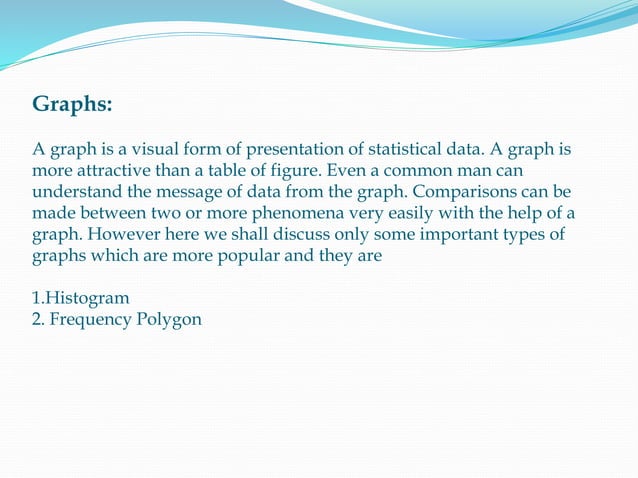 Graphs:

A graph is a visual form of presentation of statistical data. A graph is more attractive than a table of figure. Even a common man can understand the message of data from the graph. Comparisons can be made between two or more phenomena very easily with the help of a graph. However here we shall discuss only some important types of graphs which are more popular and they are

1.Histogram
2. Frequency Polygon